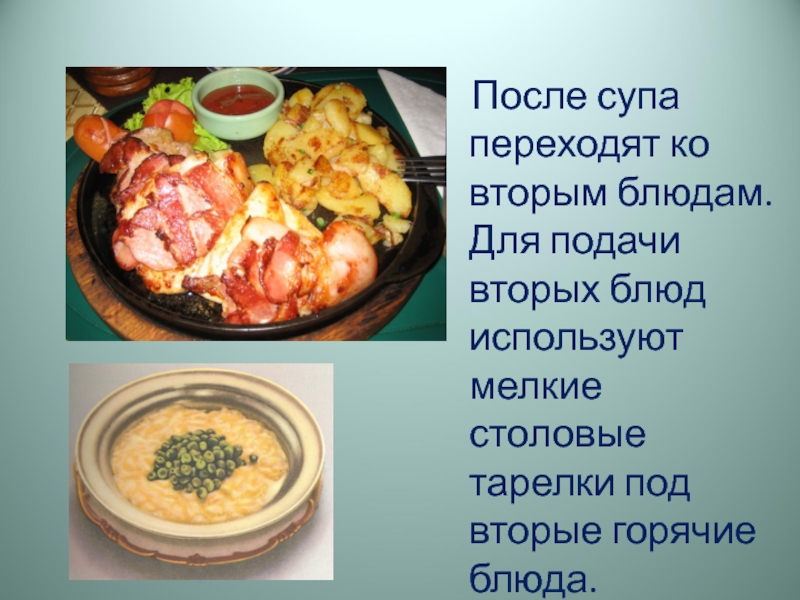 После супа переходят ко вторым блюдам. Для подачи вторых блюд используют мелкие столовые тарелки под вторые горячие блюда.